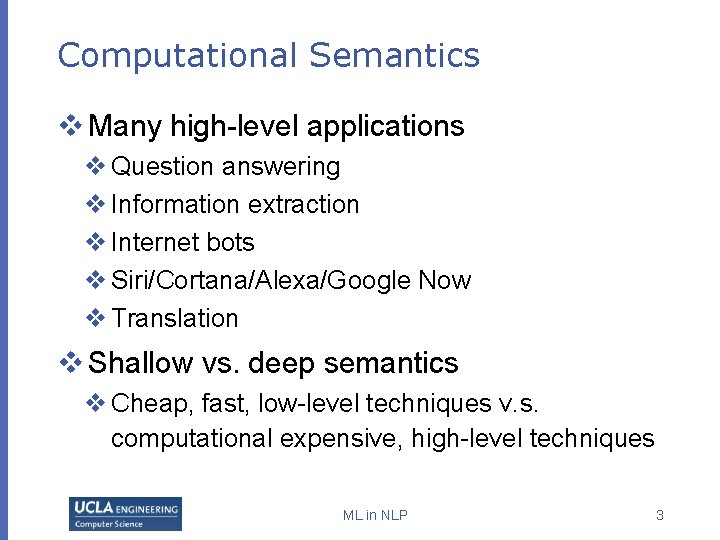 Computational Semantics

❖ Many high-level applications
❖ Question answering
❖ Information extraction
❖ Internet bots
❖ Siri/Cortana/Alexa/Google Now
❖ Translation

❖ Shallow vs. deep semantics
❖ Cheap, fast, low-level techniques v.s. computational expensive, high-level techniques

UCLA ENGINEERING
Computer Science

ML in NLP

3